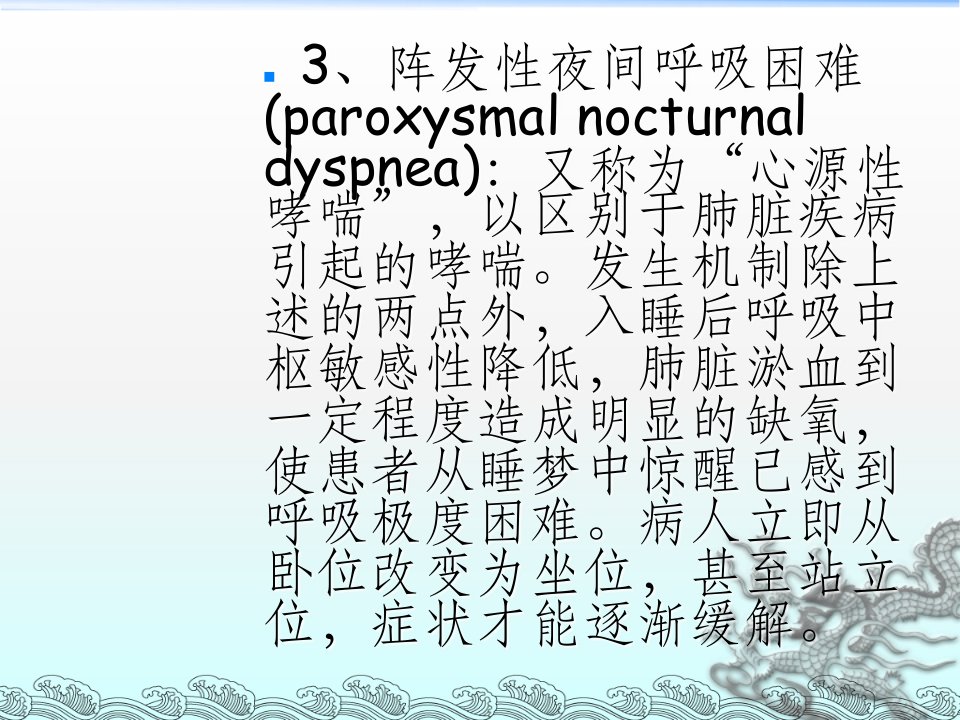 3、阵发性夜间呼吸困难(paroxysmal nocturnal dyspnea)：又称为“心源性哮喘”，以区别于肺脏疾病引起的哮喘。发生机制除上述的两点外，入睡后呼吸中枢敏感性降低，肺脏淤血到一定程度造成明显的缺氧，使患者从睡梦中惊醒已感到呼吸极度困难。病人立即从卧位改变为坐位，甚至站立位，症状才能逐渐缓解。